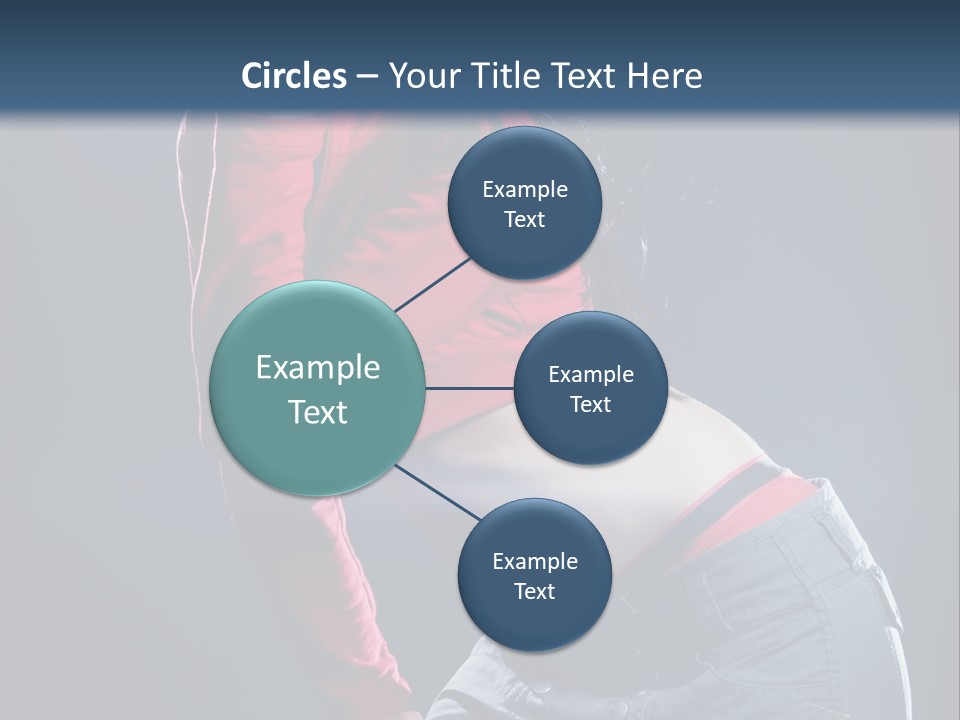 Circles – Your Title Text Here

Example Text

Example Text

Example Text

Example Text